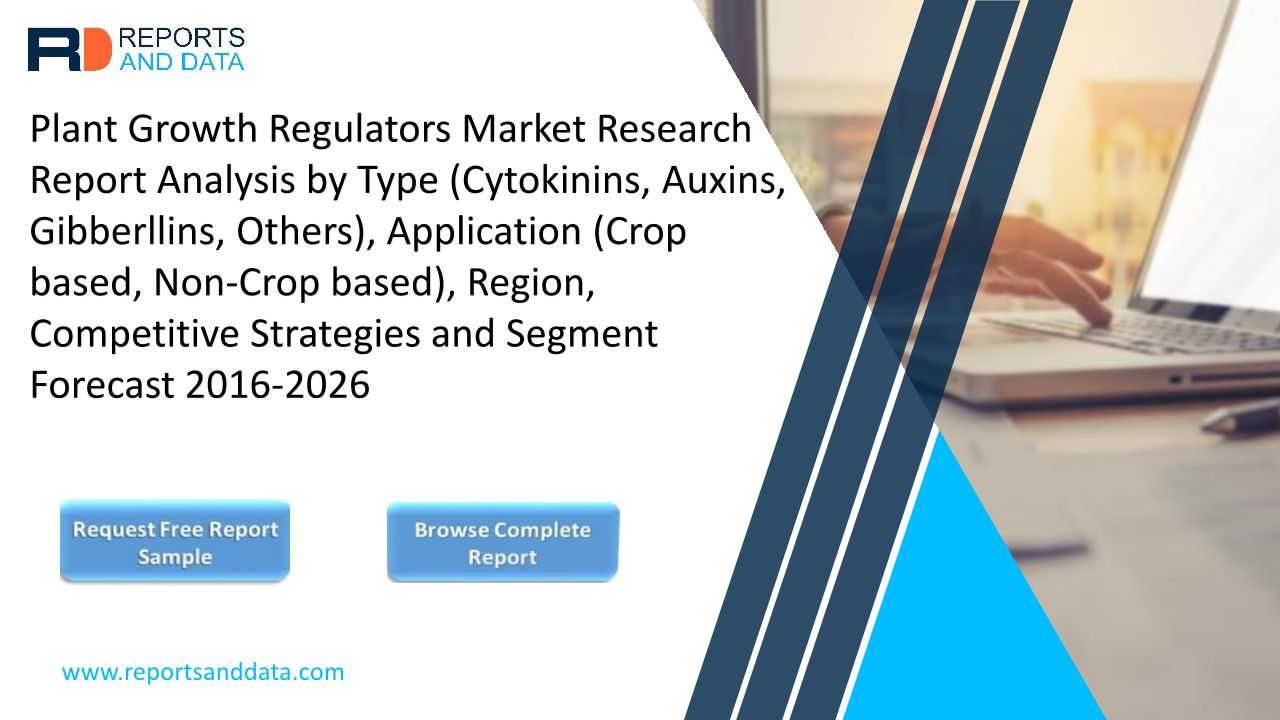 RD REPORTS AND DATA

Plant Growth Regulators Market Research Report Analysis by Type (Cytokinins, Auxins, Gibberllins, Others), Application (Crop based, Non-Crop based), Region, Competitive Strategies and Segment Forecast 2016-2026

Request Free Report Sample

Browse Complete Report

www.reportsanddata.com